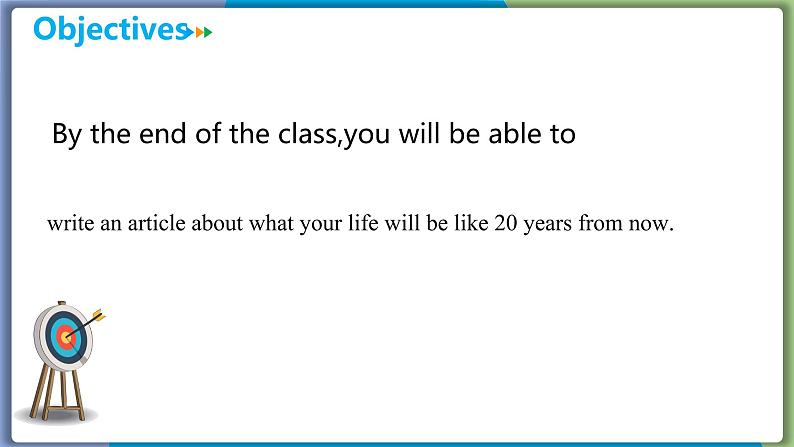 Objectives

By the end of the class,you will be able to

write an article about what your life will be like 20 years from now.